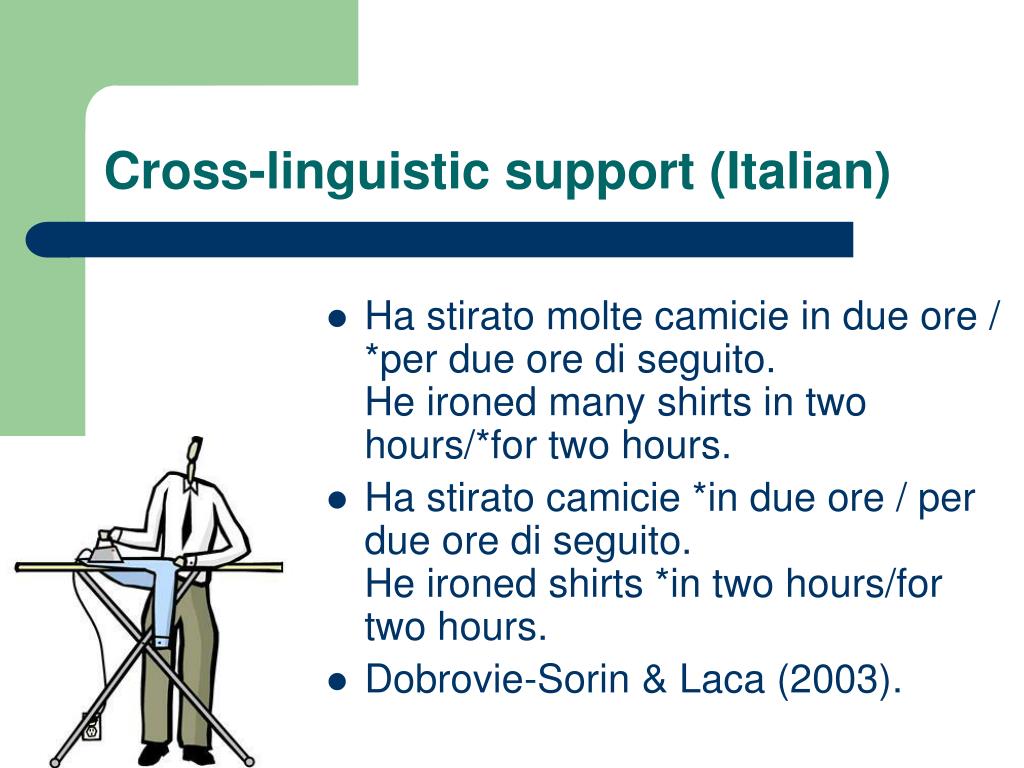 Cross-linguistic support (Italian)

- Ha stirato molte camicie in due ore / *per due ore di seguito.
He ironed many shirts in two hours/*for two hours.
- Ha stirato camicie *in due ore / per due ore di seguito.
He ironed shirts *in two hours/for two hours.
- Dobrovie-Sorin & Laca (2003).